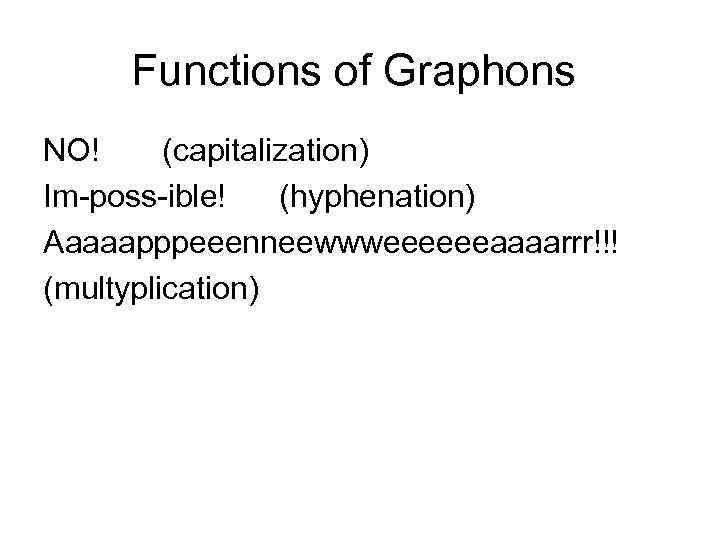 Functions of Graphons

NO! (capitalization)

Im-poss-ible! (hyphenation)

Aaaaapppeeenneewwweeeeeeaaaarrr!!!
(multyplication)